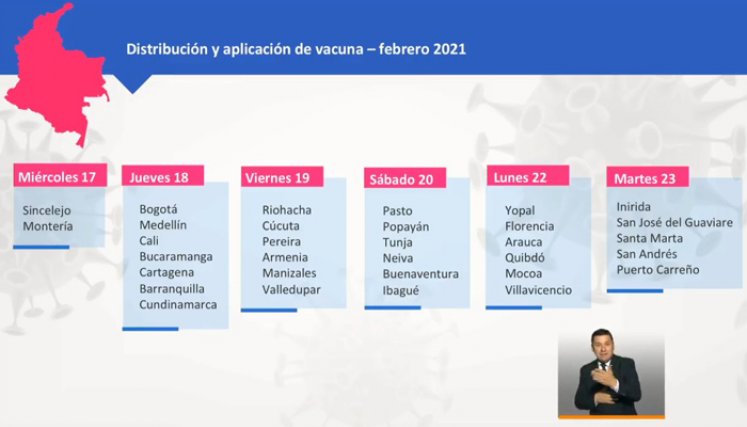 Distribución y aplicación de vacuna – febrero 2021

Miércoles 17
Sincelejo
Montería

Jueves 18
Bogotá
Medellín
Cali
Bucaramanga
Cartagena
Barranquilla
Cundinamarca

Viernes 19
Riohacha
Cúcuta
Pereira
Armenia
Manizales
Valledupar

Sábado 20
Pasto
Popayán
Tunja
Neiva
Buenaventura
Ibagué

Lunes 22
Yopal
Florencia
Arauca
Quibdó
Mocoa
Villavicencio

Martes 23
Inirida
San José del Guaviare
Santa Marta
San Andrés
Puerto Carreño